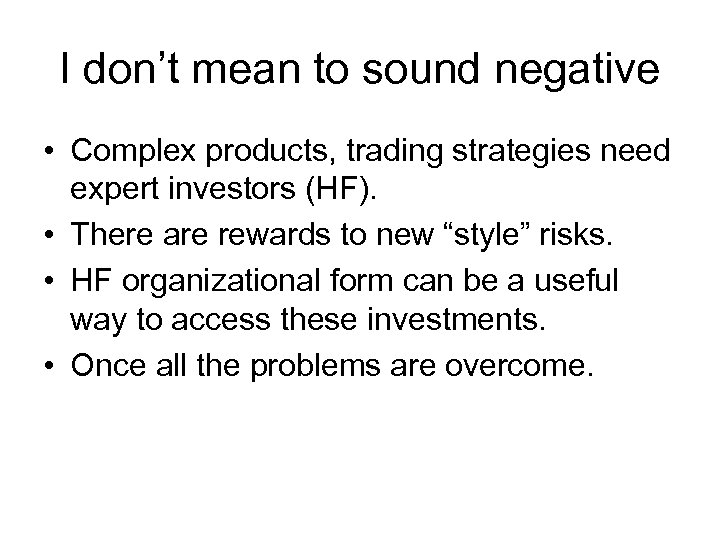 I don’t mean to sound negative

• Complex products, trading strategies need expert investors (HF).
• There are rewards to new “style” risks.
• HF organizational form can be a useful way to access these investments.
• Once all the problems are overcome.